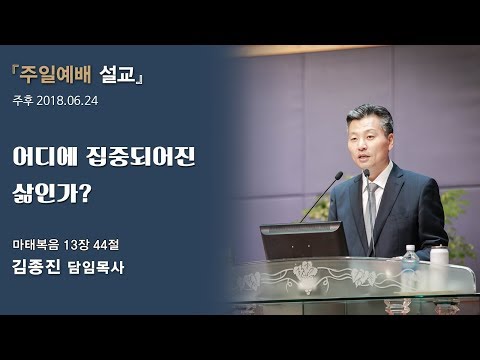 『주일예배 설교』
주후 2018.06.24

어디에 집중되어진 삶인가?

마태복음 13장 44절
김종진 담임목사